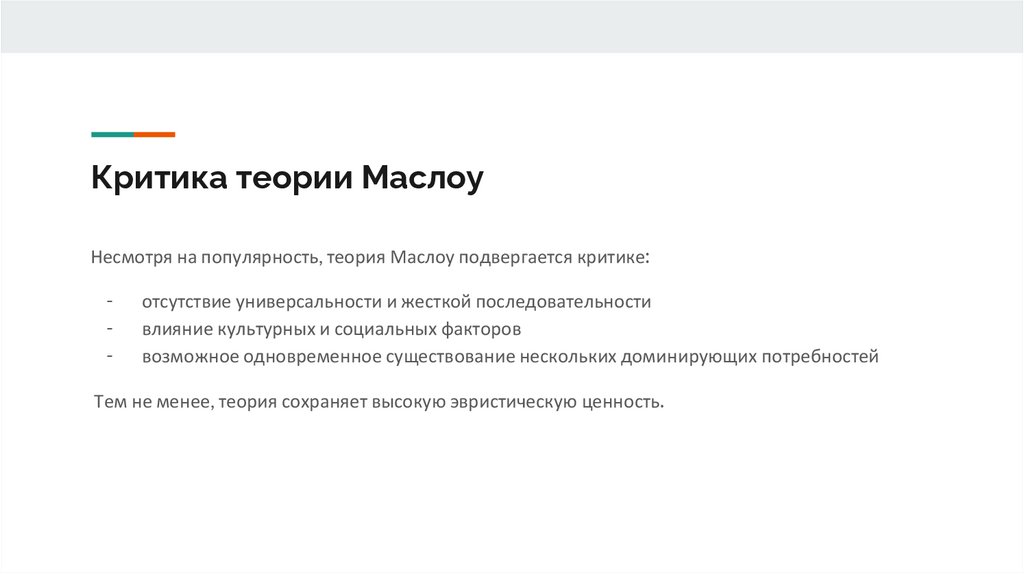 Критика теории Маслоу

Несмотря на популярность, теория Маслоу подвергается критике:

- отсутствие универсальности и жесткой последовательности
- влияние культурных и социальных факторов
- возможное одновременное существование нескольких доминирующих потребностей

Тем не менее, теория сохраняет высокую эвристическую ценность.